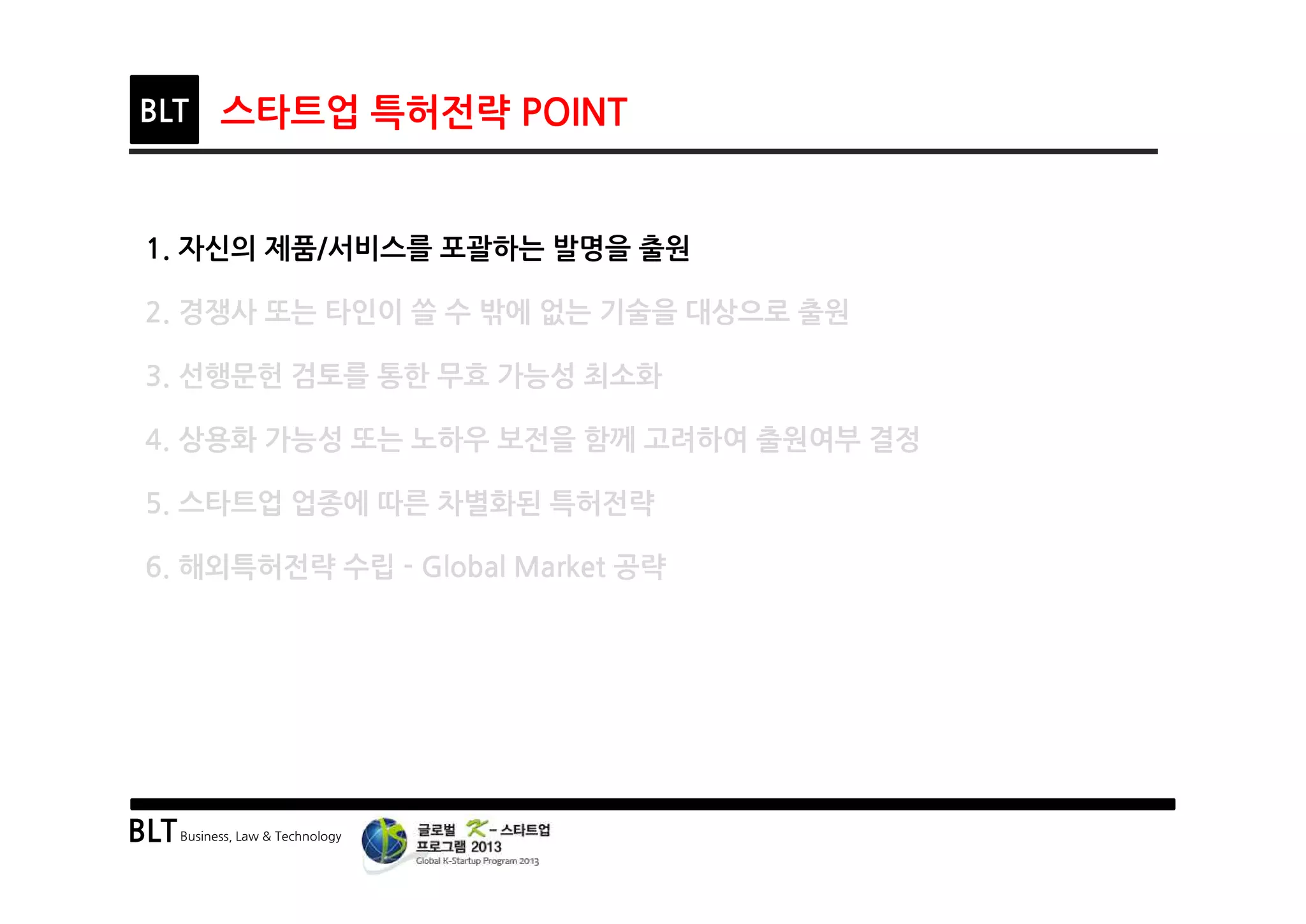 BLT 스타트업 특허전략 POINT

1. 자신의 제품/서비스를 포괄하는 발명을 출원

2. 경쟁사 또는 타인이 쓸 수 밖에 없는 기술을 대상으로 출원

3. 선행문헌 검토를 통한 무효 가능성 최소화

4. 상용화 가능성 또는 노하우 보전을 함께 고려하여 출원여부 결정

5. 스타트업 업종에 따른 차별화된 특허전략

6. 해외특허전략 수립 - Global Market 공략

BLT Business, Law & Technology

글로벌 K-스타트업 프로그램 2013
Global K-Startup Program 2013